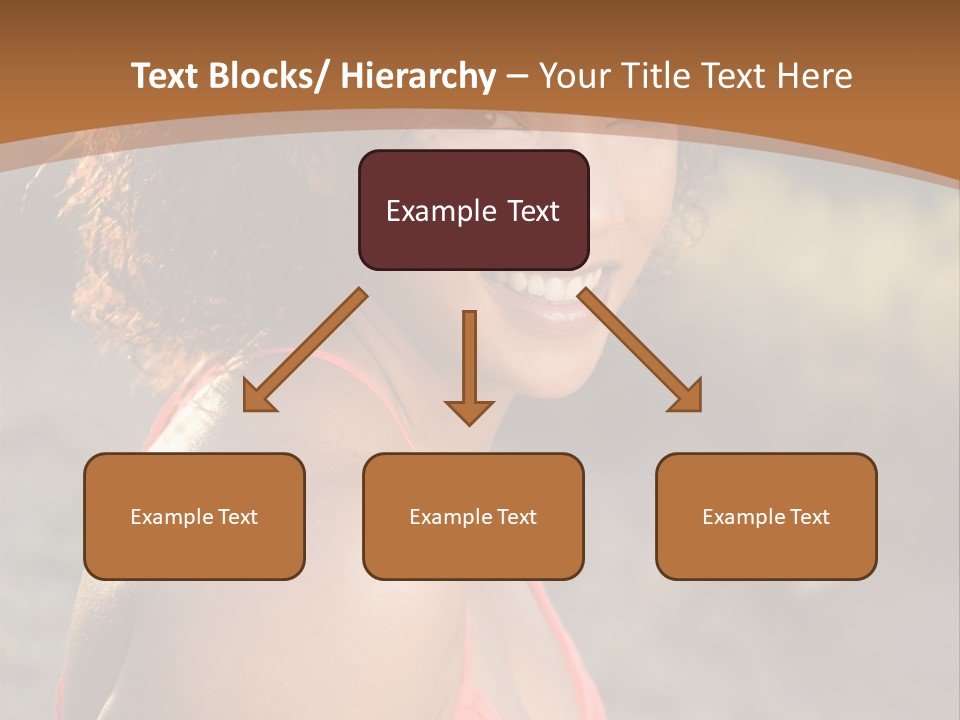 Text Blocks/ Hierarchy – Your Title Text Here

Example Text

Example Text

Example Text

Example Text